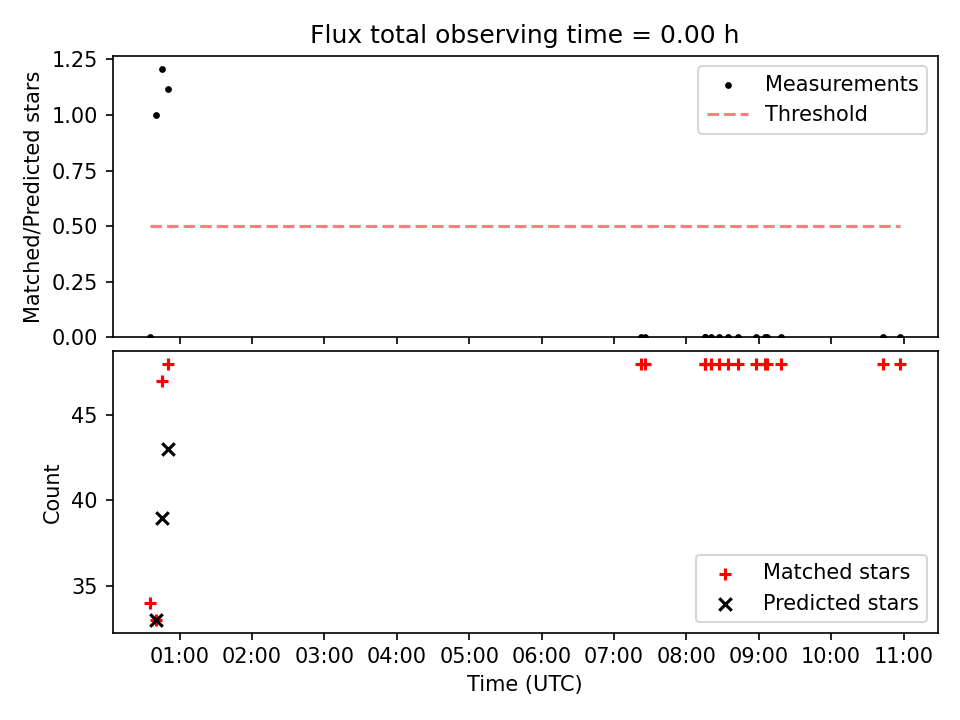 Flux total observing time = 0.00 h

Matched/Predicted stars

1.25
1.00
0.75
0.50
0.25
0.00

Measurements
Threshold

Count

45
40
35

Matched stars
Predicted stars

01:00 02:00 03:00 04:00 05:00 06:00 07:00 08:00 09:00 10:00 11:00

Time (UTC)